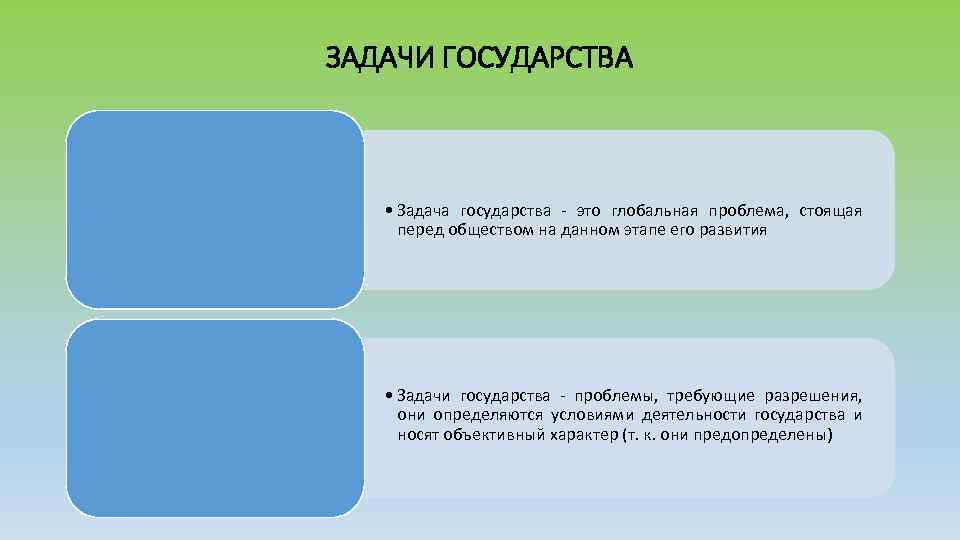 ЗАДАЧИ ГОСУДАРСТВА

• Задача государства - это глобальная проблема, стоящая перед обществом на данном этапе его развития

• Задачи государства - проблемы, требующие разрешения, они определяются условиями деятельности государства и носят объективный характер (т. к. они предопределены)